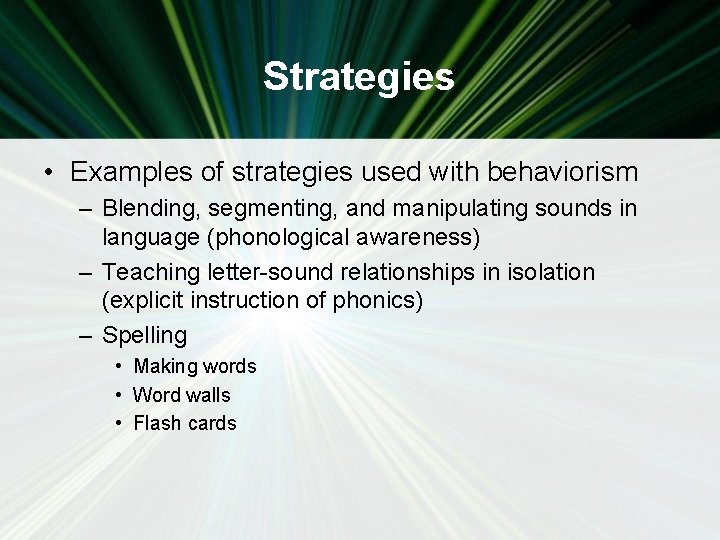 Strategies

• Examples of strategies used with behaviorism
– Blending, segmenting, and manipulating sounds in language (phonological awareness)
– Teaching letter-sound relationships in isolation (explicit instruction of phonics)
– Spelling
• Making words
• Word walls
• Flash cards